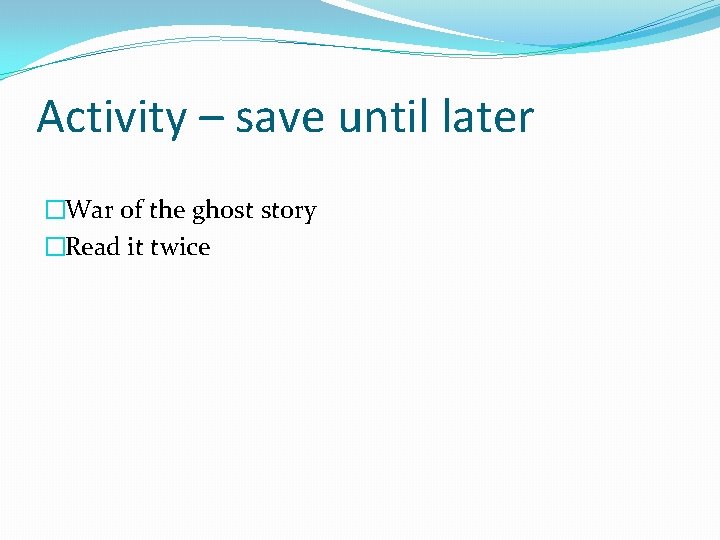 Activity – save until later

War of the ghost story

Read it twice